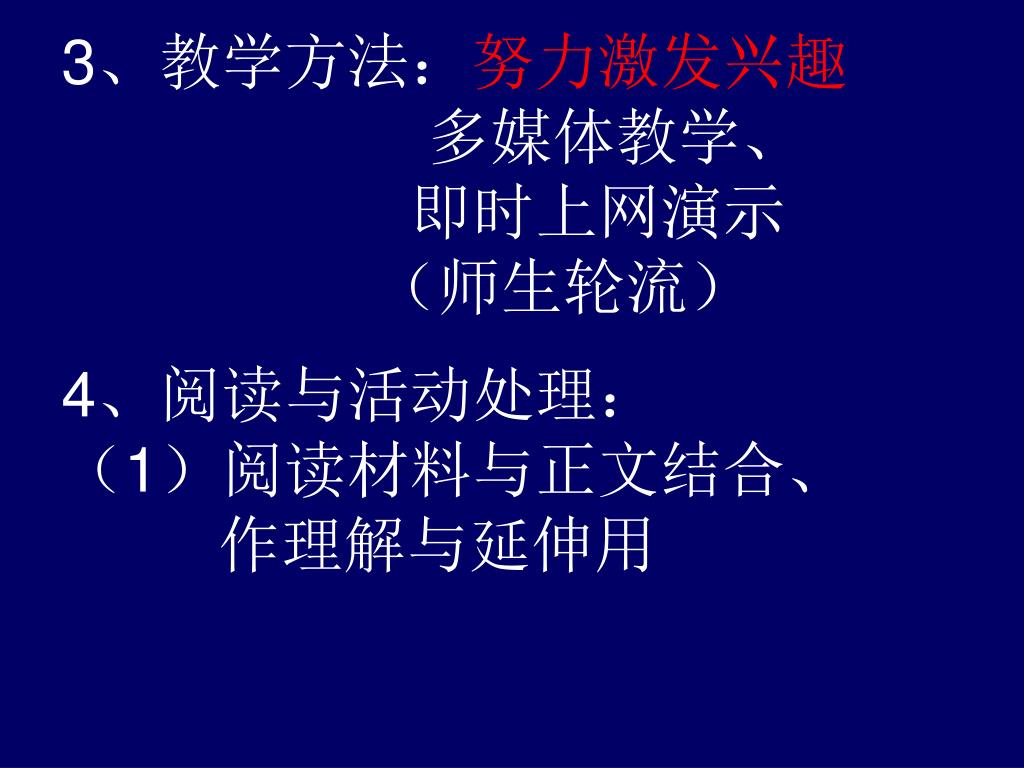 3、教学方法：努力激发兴趣
多媒体教学、
即时上网演示
（师生轮流）

4、阅读与活动处理：
（1）阅读材料与正文结合、
作理解与延伸用